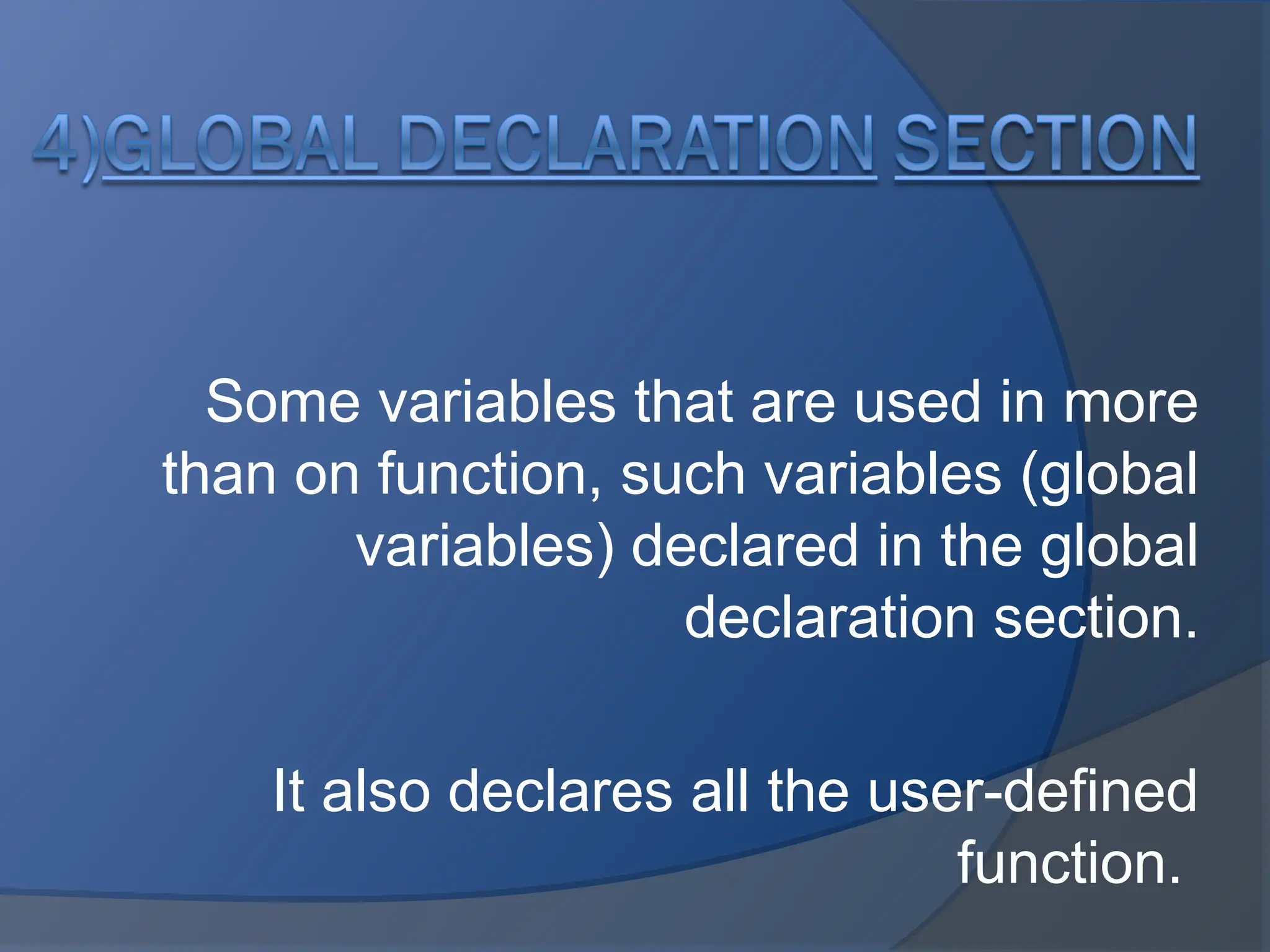 4)GLOBAL DECLARATION SECTION

Some variables that are used in more than on function, such variables (global variables) declared in the global declaration section.

It also declares all the user-defined function.